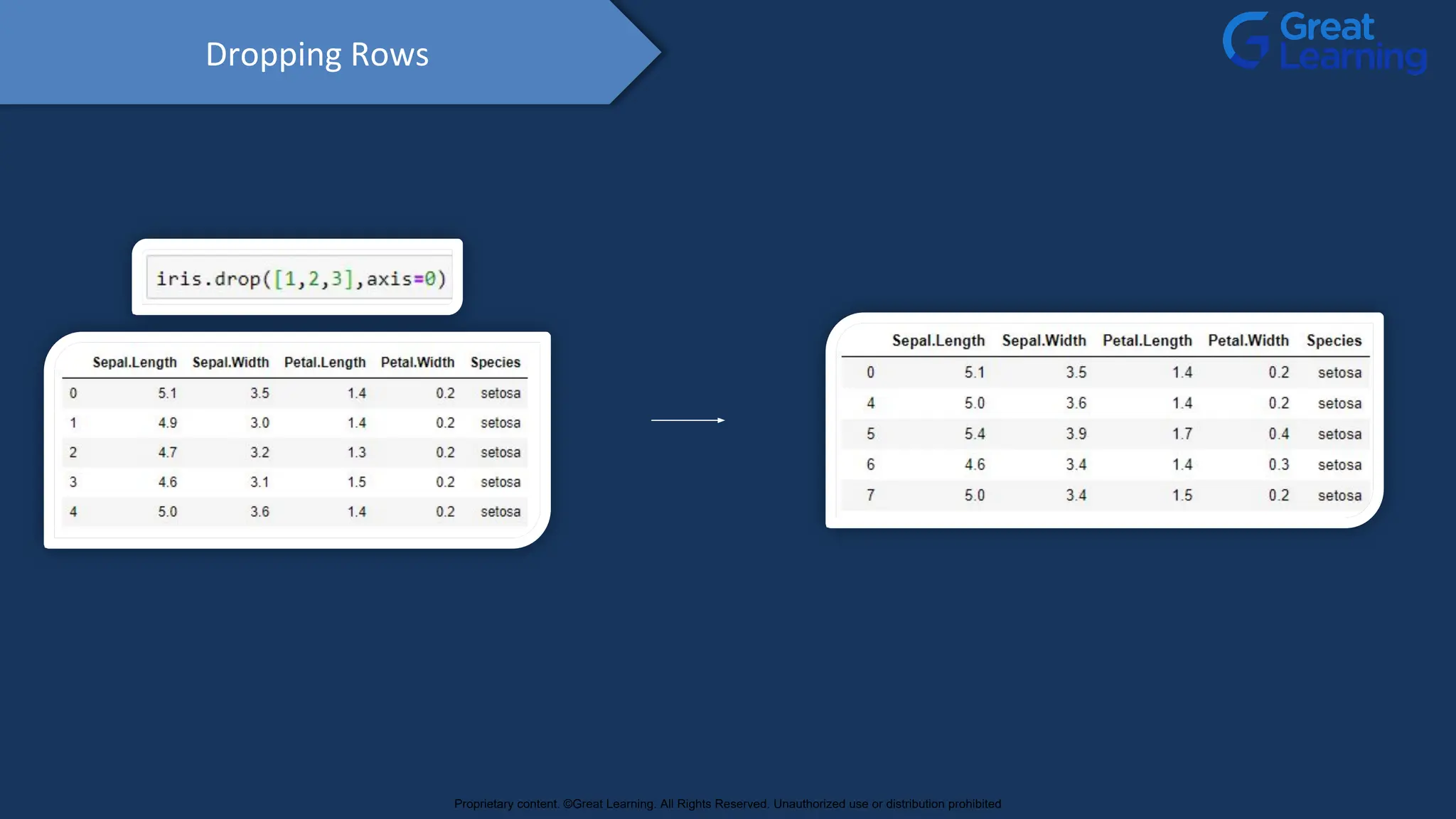 Dropping Rows

Great Learning

iris.drop([1,2,3],axis=0)

| | Sepal.Length | Sepal.Width | Petal.Length | Petal.Width | Species |
|---|---|---|---|---|---|
| 0 | 5.1 | 3.5 | 1.4 | 0.2 | setosa |
| 1 | 4.9 | 3.0 | 1.4 | 0.2 | setosa |
| 2 | 4.7 | 3.2 | 1.3 | 0.2 | setosa |
| 3 | 4.6 | 3.1 | 1.5 | 0.2 | setosa |
| 4 | 5.0 | 3.6 | 1.4 | 0.2 | setosa |

| | Sepal.Length | Sepal.Width | Petal.Length | Petal.Width | Species |
|---|---|---|---|---|---|
| 0 | 5.1 | 3.5 | 1.4 | 0.2 | setosa |
| 4 | 5.0 | 3.6 | 1.4 | 0.2 | setosa |
| 5 | 5.4 | 3.9 | 1.7 | 0.4 | setosa |
| 6 | 4.6 | 3.4 | 1.4 | 0.3 | setosa |
| 7 | 5.0 | 3.4 | 1.5 | 0.2 | setosa |

Proprietary content. ©Great Learning. All Rights Reserved. Unauthorized use or distribution prohibited